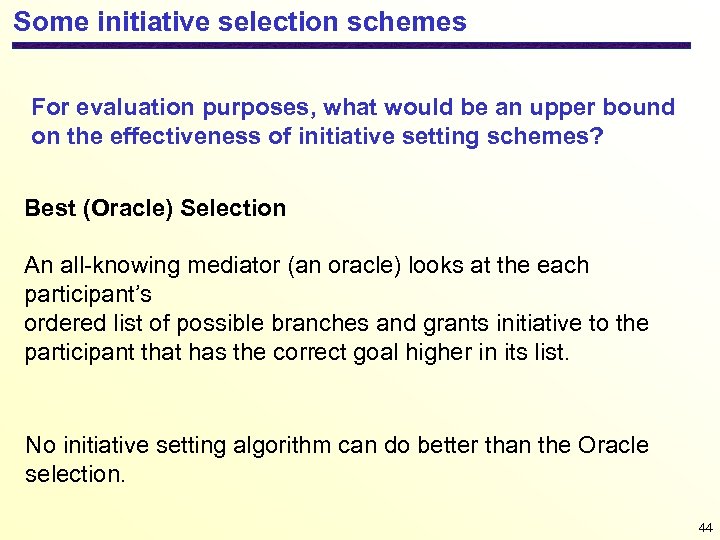 Some initiative selection schemes

For evaluation purposes, what would be an upper bound on the effectiveness of initiative setting schemes?

Best (Oracle) Selection

An all-knowing mediator (an oracle) looks at the each participant's
ordered list of possible branches and grants initiative to the participant that has the correct goal higher in its list.

No initiative setting algorithm can do better than the Oracle selection.

44